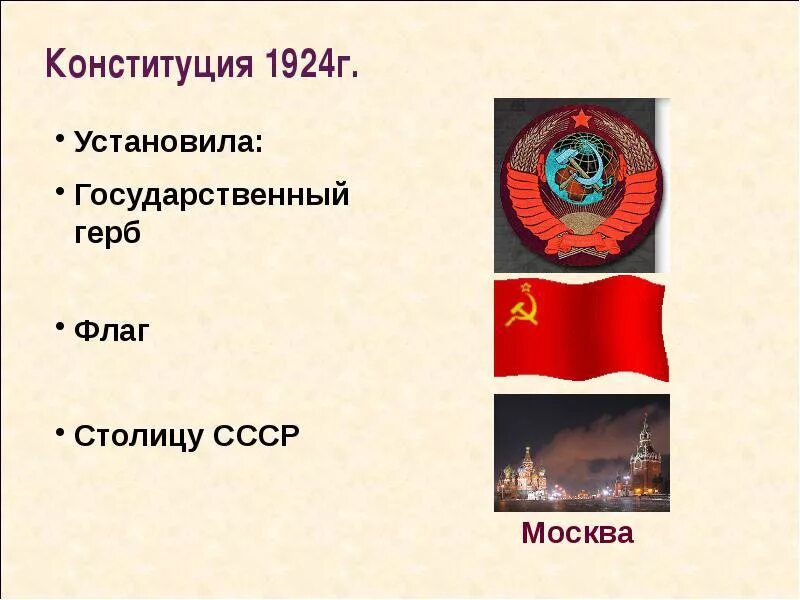 Конституция 1924г.

• Установила:

• Государственный герб

• Флаг

• Столицу СССР

Москва